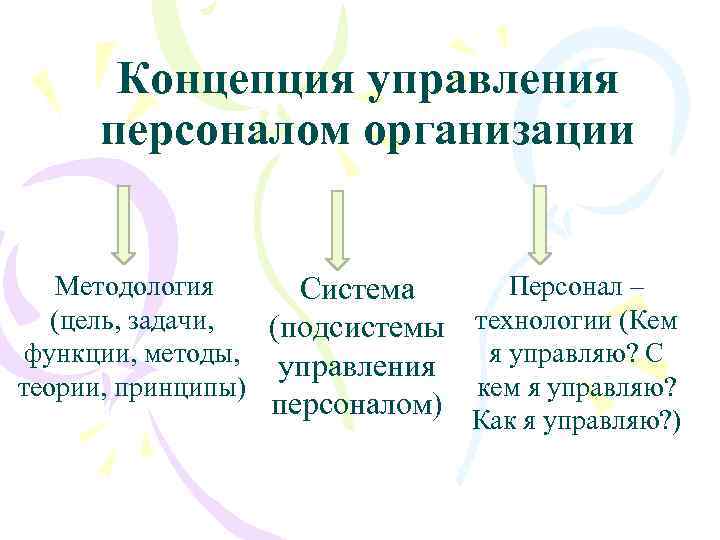 Концепция управления персоналом организации

Методология (цель, задачи, функции, методы, теории, принципы)

Система (подсистемы управления персоналом)

Персонал – технологии (Кем я управляю? С кем я управляю? Как я управляю?)